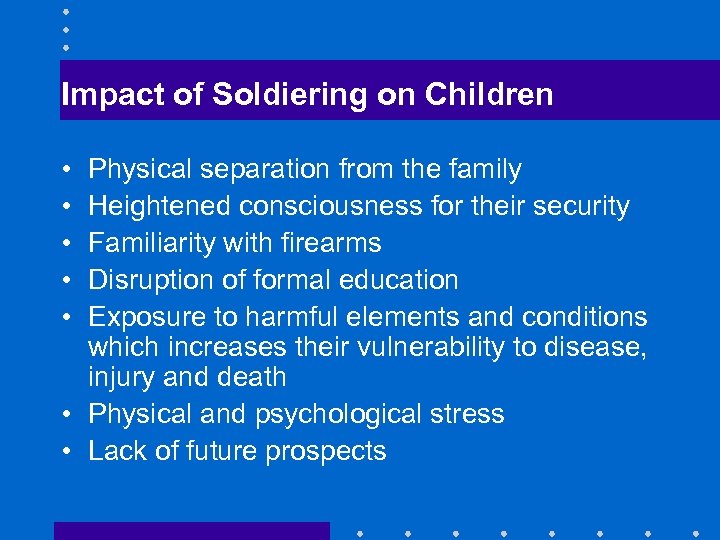 Impact of Soldiering on Children

• Physical separation from the family
• Heightened consciousness for their security
• Familiarity with firearms
• Disruption of formal education
• Exposure to harmful elements and conditions which increases their vulnerability to disease, injury and death
• Physical and psychological stress
• Lack of future prospects